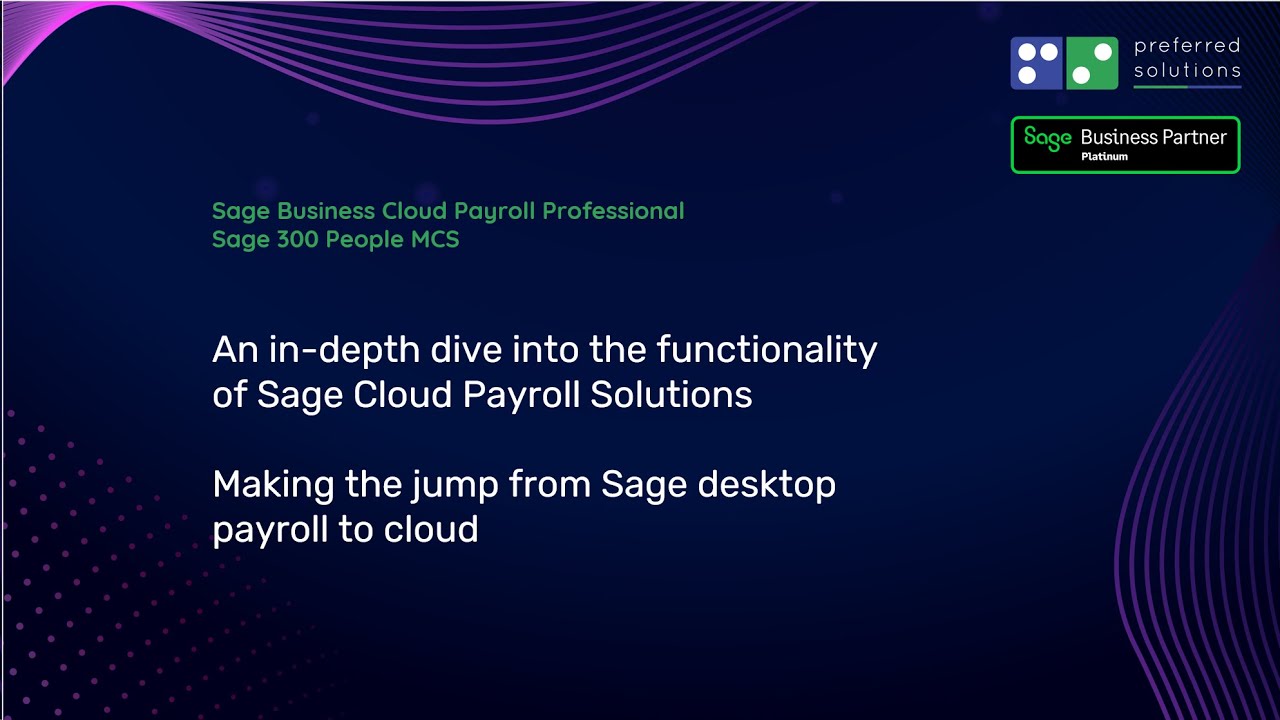 preferred solutions

Sage Business Partner
Platinum

Sage Business Cloud Payroll Professional
Sage 300 People MCS

An in-depth dive into the functionality of Sage Cloud Payroll Solutions

Making the jump from Sage desktop payroll to cloud